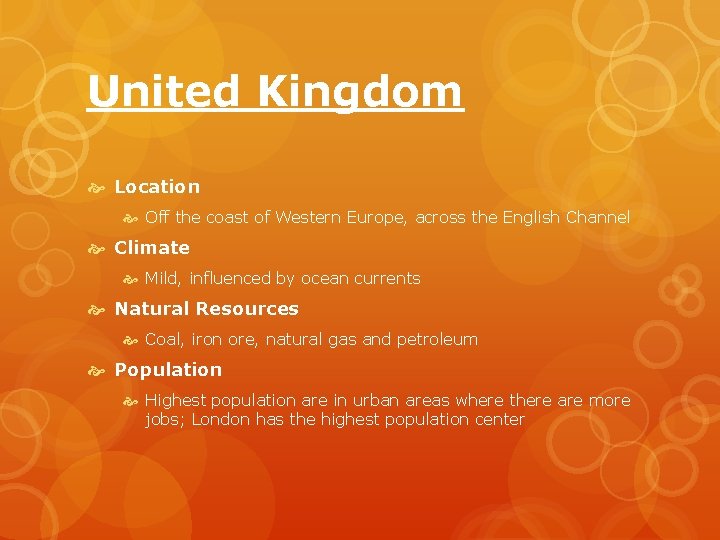 United Kingdom

Location

Off the coast of Western Europe, across the English Channel

Climate

Mild, influenced by ocean currents

Natural Resources

Coal, iron ore, natural gas and petroleum

Population

Highest population are in urban areas where there are more jobs; London has the highest population center